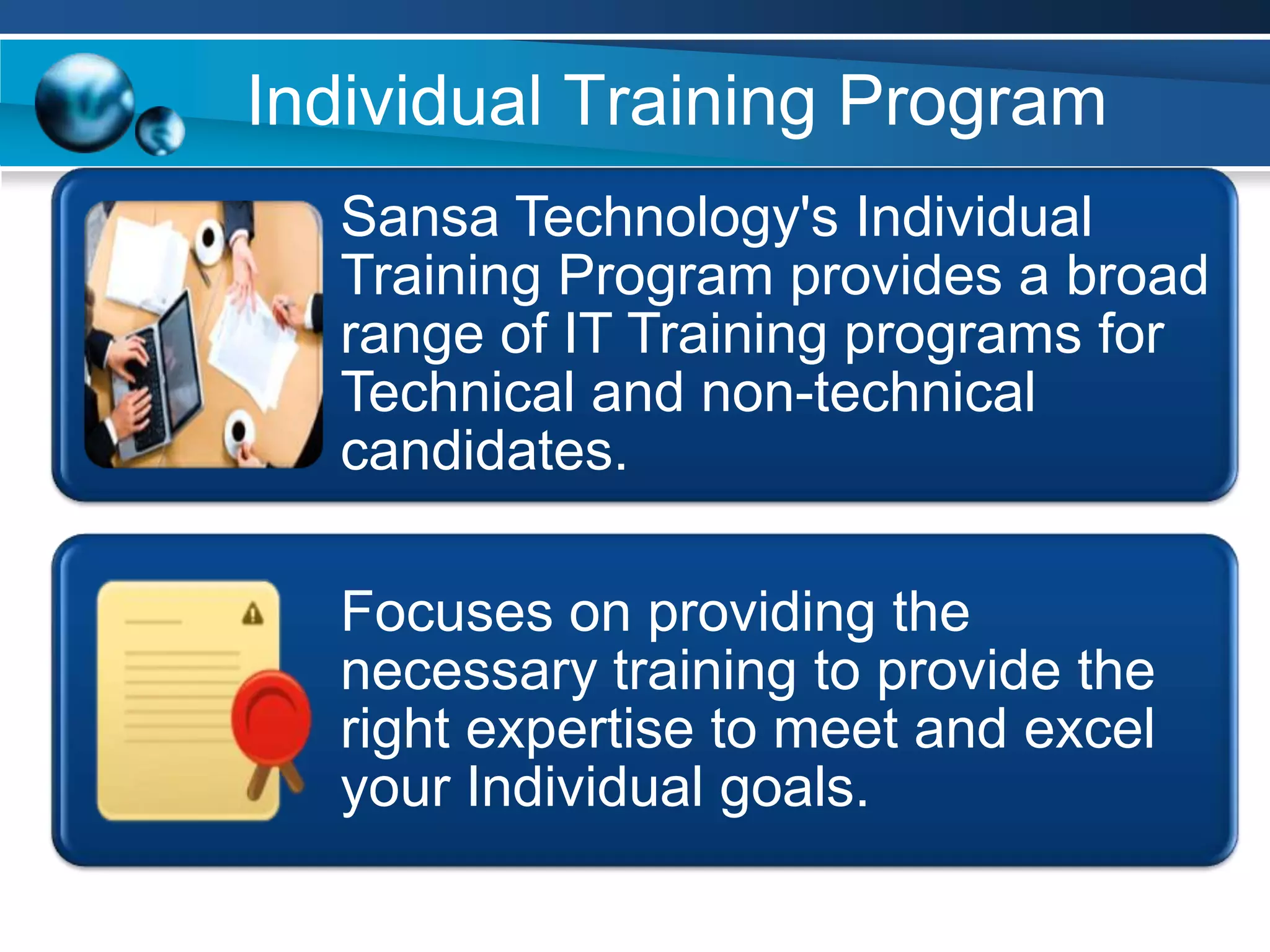 Individual Training Program

Sansa Technology's Individual Training Program provides a broad range of IT Training programs for Technical and non-technical candidates.

Focuses on providing the necessary training to provide the right expertise to meet and excel your Individual goals.